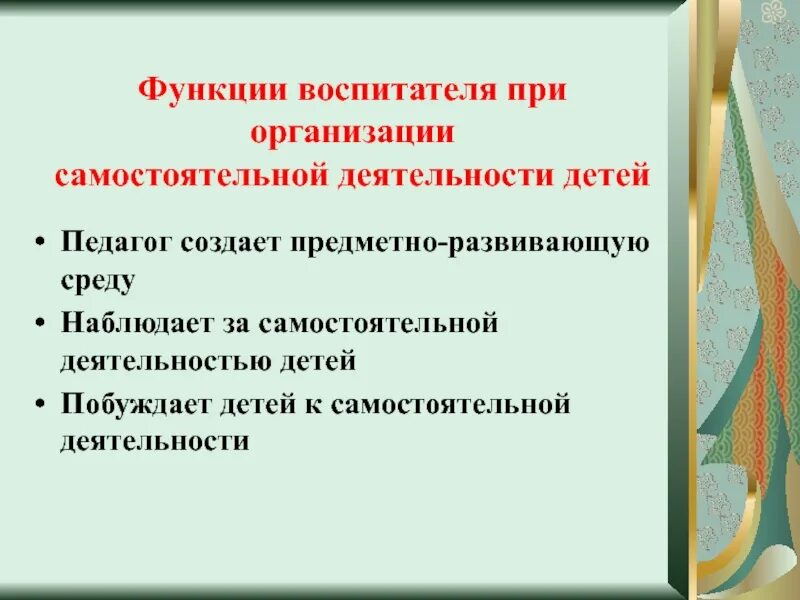 Функции воспитателя при организации самостоятельной деятельности детей

• Педагог создает предметно-развивающую среду
• Наблюдает за самостоятельной деятельностью детей
• Побуждает детей к самостоятельной деятельности